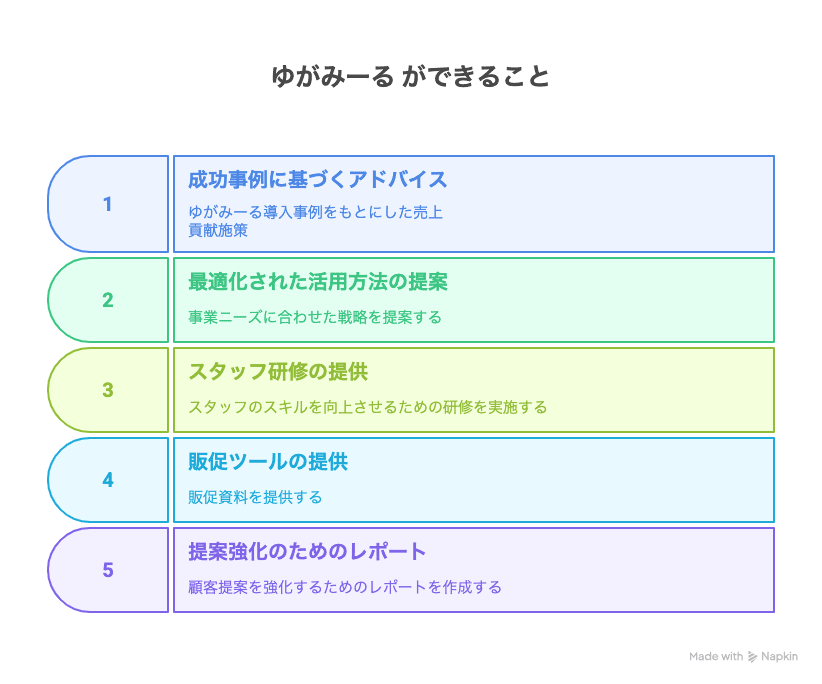 ゆがみーる ができること

1

成功事例に基づくアドバイス

ゆがみーる導入事例をもとにした売上貢献施策

2

最適化された活用方法の提案

事業ニーズに合わせた戦略を提案する

3

スタッフ研修の提供

スタッフのスキルを向上させるための研修を実施する

4

販促ツールの提供

販促資料を提供する

5

提案強化のためのレポート

顧客提案を強化するためのレポートを作成する

Made with Napkin